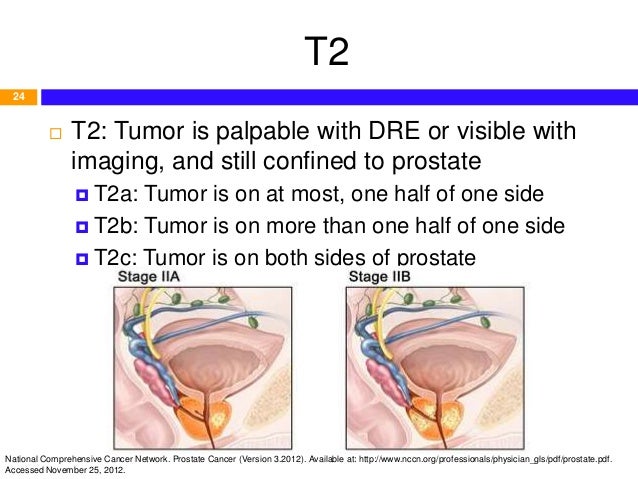 T2

24

T2: Tumor is palpable with DRE or visible with imaging, and still confined to prostate

T2a: Tumor is on at most, one half of one side

T2b: Tumor is on more than one half of one side

T2c: Tumor is on both sides of prostate

Stage IIA

Stage IIB

National Comprehensive Cancer Network. Prostate Cancer (Version 3.2012). Available at: http://www.nccn.org/professionals/physician_gls/pdf/prostate.pdf. Accessed November 25, 2012.